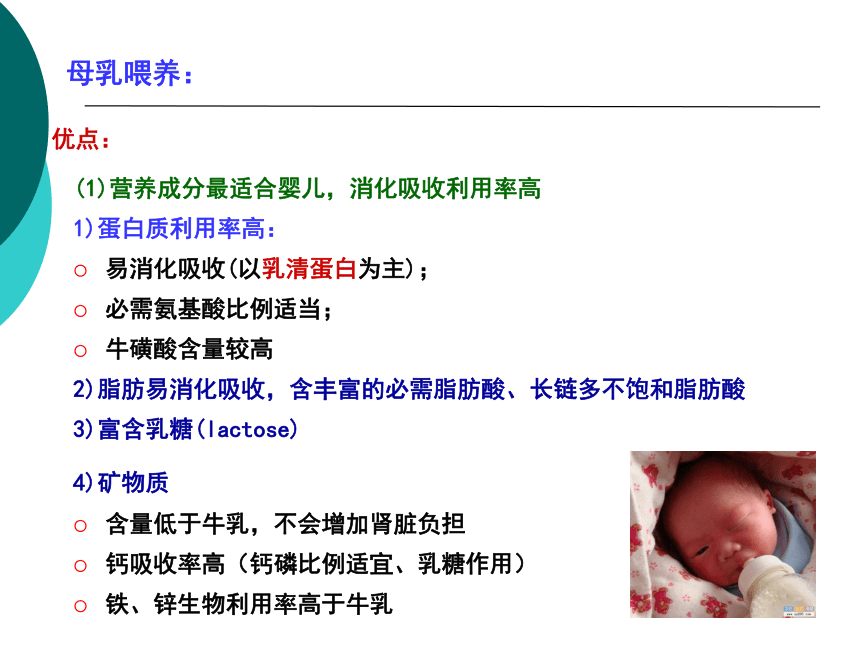 母乳喂养：

优点：

(1)营养成分最适合婴儿，消化吸收利用率高

1)蛋白质利用率高：

○ 易消化吸收(以乳清蛋白为主)；

○ 必需氨基酸比例适当；

○ 牛磺酸含量较高

2)脂肪易消化吸收，含丰富的必需脂肪酸、长链多不饱和脂肪酸

3)富含乳糖(lactose)

4)矿物质

○ 含量低于牛乳，不会增加肾脏负担

○ 钙吸收率高（钙磷比例适宜、乳糖作用）

○ 铁、锌生物利用率高于牛乳